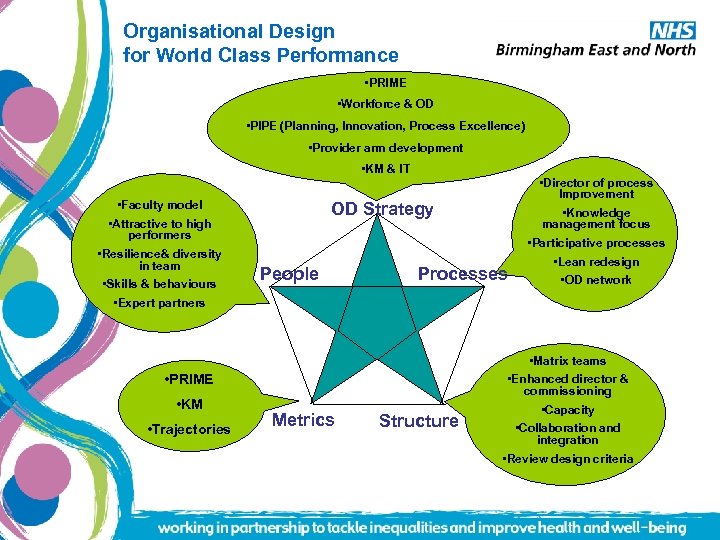 Organisational Design for World Class Performance

NHS
Birmingham East and North

•PRIME
•Workforce & OD
•PIPE (Planning, Innovation, Process Excellence)
•Provider arm development
•KM & IT

OD Strategy

•Faculty model
•Attractive to high performers
•Resilience& diversity in team
•Skills & behaviours
•Expert partners

People

Processes

•Director of process Improvement
•Knowledge management focus
•Participative processes
•Lean redesign
•OD network

•PRIME
•KM
•Trajectories

Metrics

Structure

•Matrix teams
•Enhanced director & commissioning
•Capacity
•Collaboration and integration
•Review design criteria

working in partnership to tackle inequalities and improve health and well-being